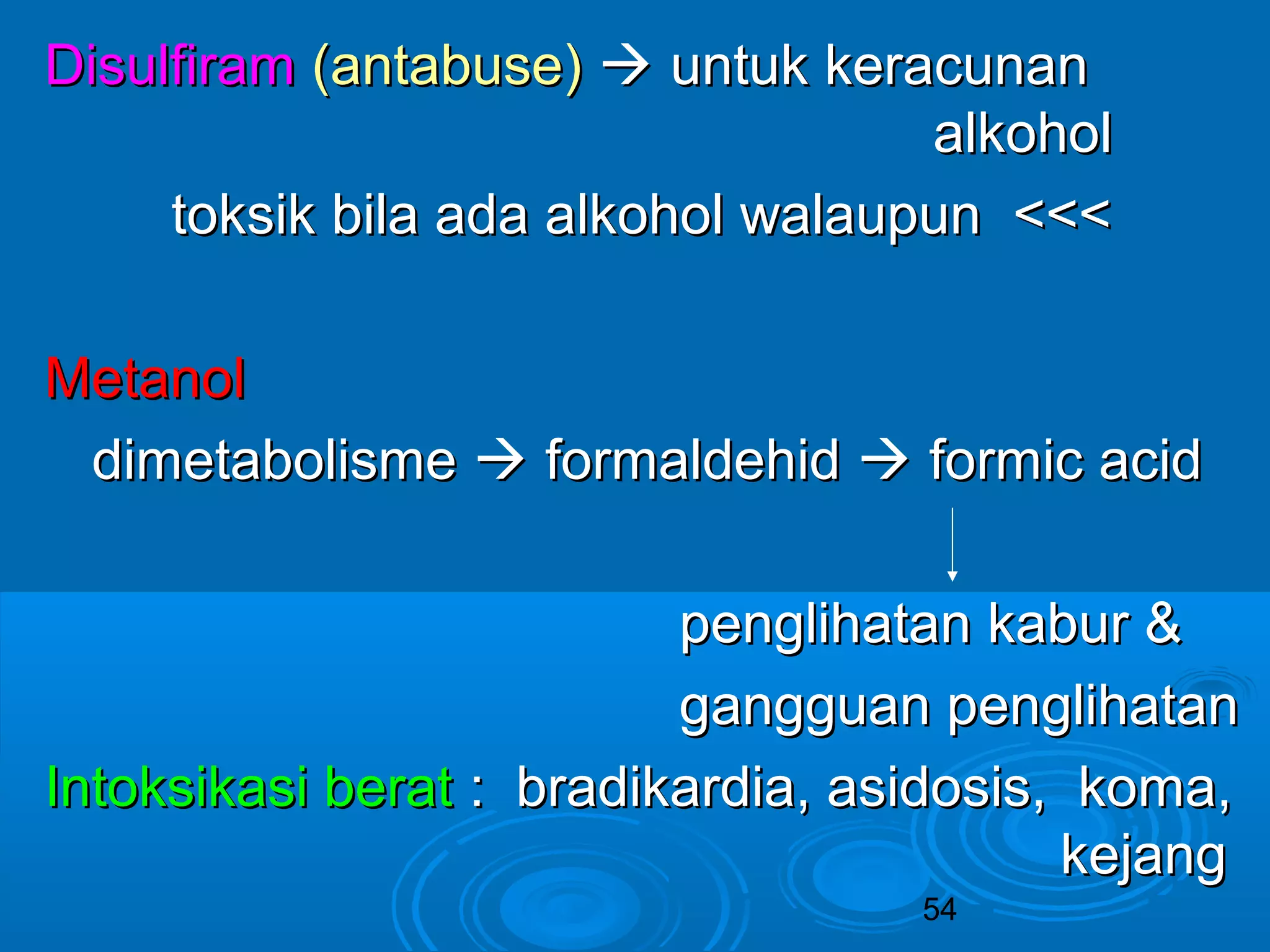 Disulfiram (antabuse) → untuk keracunan alkohol

toksik bila ada alkohol walaupun <<<

Metanol

dimetabolisme → formaldehid → formic acid

penglihatan kabur &

gangguan penglihatan

Intoksikasi berat : bradikardia, asidosis, koma, kejang

54